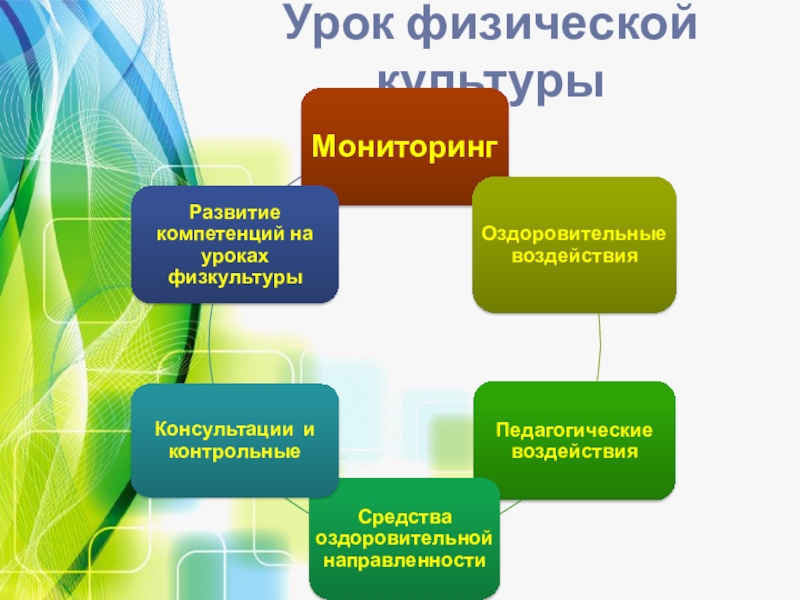 Урок физической культуры

Мониторинг

Оздоровительные воздействия

Педагогические воздействия

Средства оздоровительной направленности

Консультации и контрольные

Развитие компетенций на уроках физкультуры